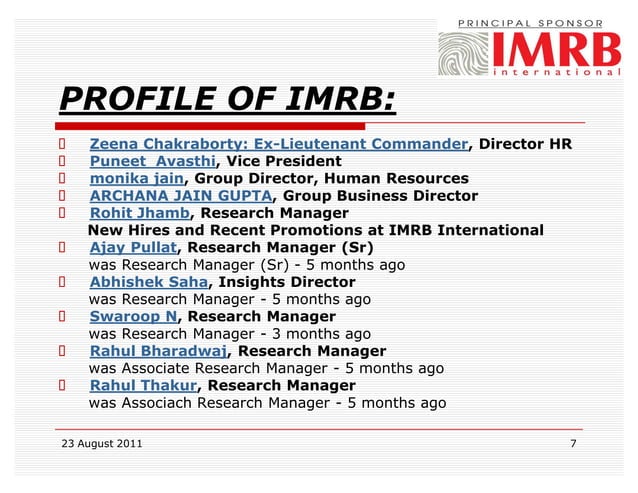 PRINCIPAL SPONSOR
IMRB
international

PROFILE OF IMRB:

Zeena Chakraborty: Ex-Lieutenant Commander, Director HR
Puneet Avasthi, Vice President
monika jain, Group Director, Human Resources
ARCHANA JAIN GUPTA, Group Business Director
Rohit Jhamb, Research Manager
New Hires and Recent Promotions at IMRB International
Ajay Pullat, Research Manager (Sr)
was Research Manager (Sr) - 5 months ago
Abhishek Saha, Insights Director
was Research Manager - 5 months ago
Swaroop N, Research Manager
was Research Manager - 3 months ago
Rahul Bharadwaj, Research Manager
was Associate Research Manager - 5 months ago
Rahul Thakur, Research Manager
was Associach Research Manager - 5 months ago

23 August 2011
7